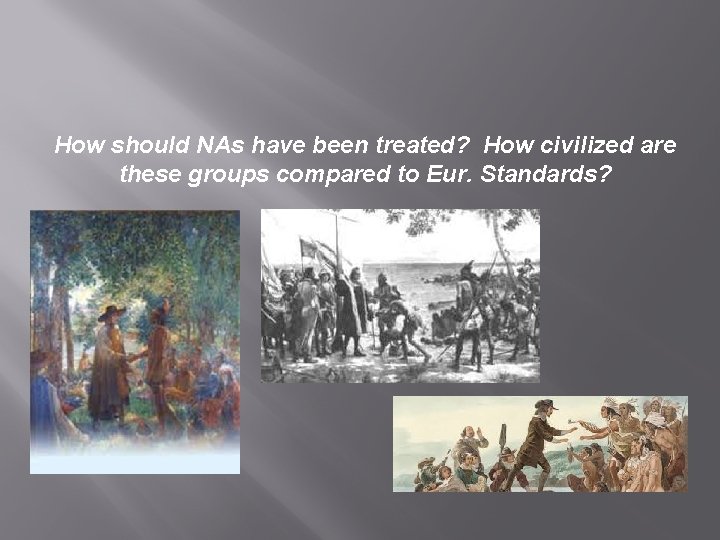 How should NAs have been treated? How civilized are these groups compared to Eur. Standards?